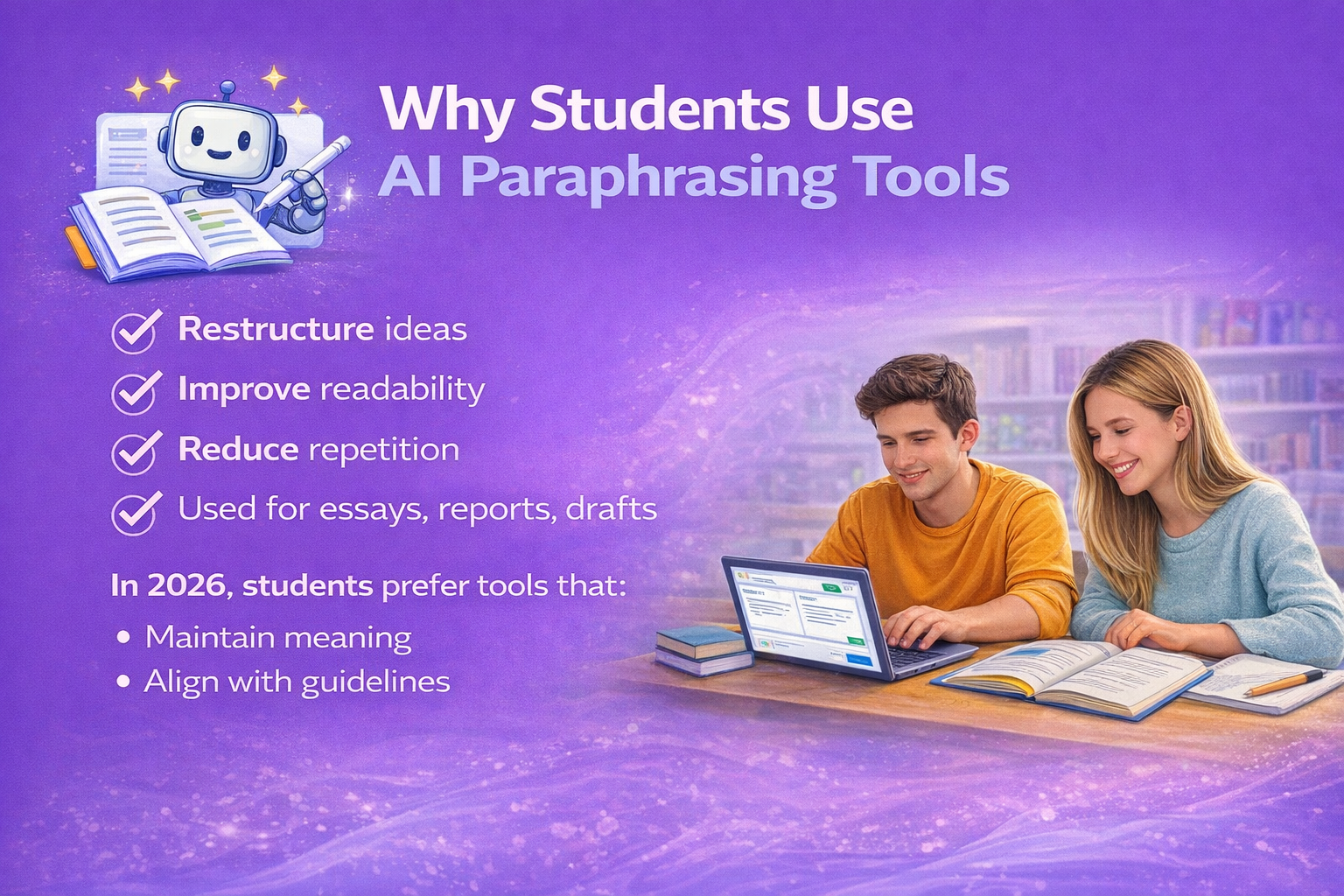 Why Students Use
AI Paraphrasing Tools

Restructure ideas
Improve readability
Reduce repetition
Used for essays, reports, drafts

In 2026, students prefer tools that:
• Maintain meaning
• Align with guidelines